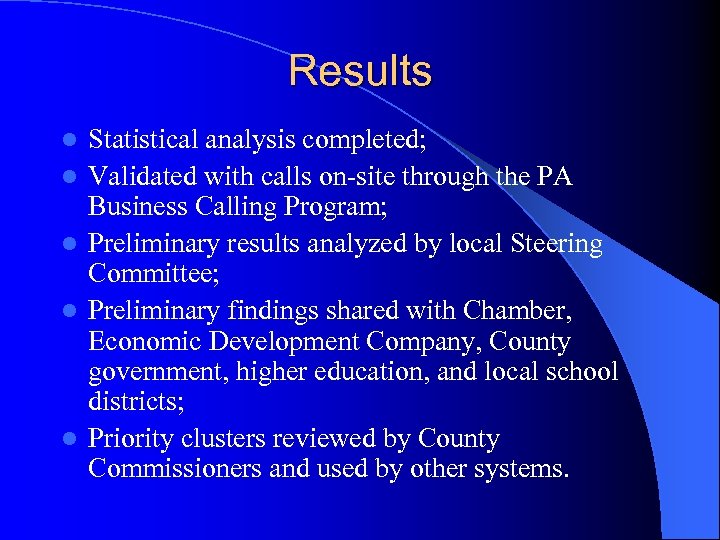 Results

- Statistical analysis completed;
- Validated with calls on-site through the PA Business Calling Program;
- Preliminary results analyzed by local Steering Committee;
- Preliminary findings shared with Chamber, Economic Development Company, County government, higher education, and local school districts;
- Priority clusters reviewed by County Commissioners and used by other systems.